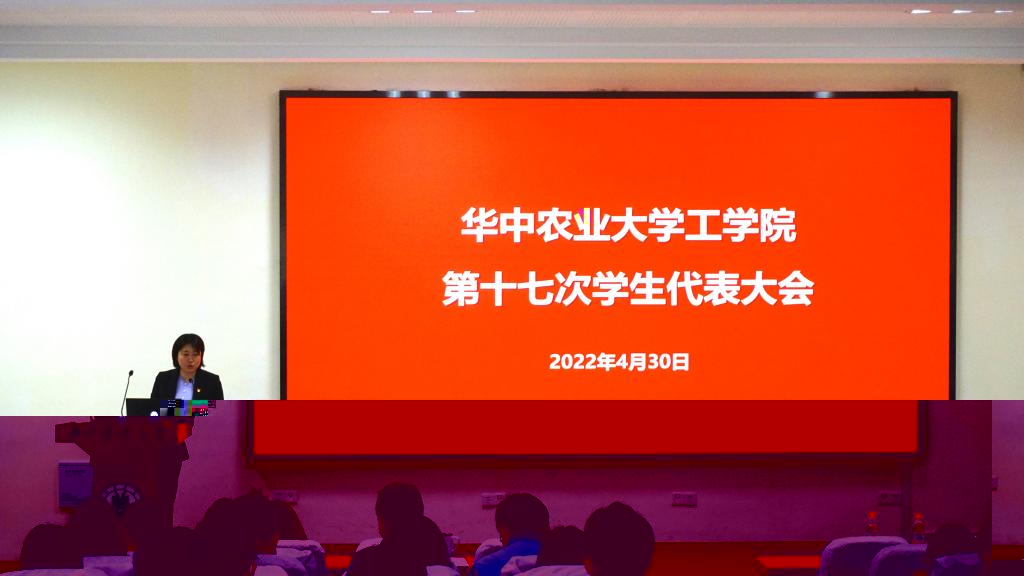 华中农业大学工学院
第十七次学生代表大会

2022年4月30日